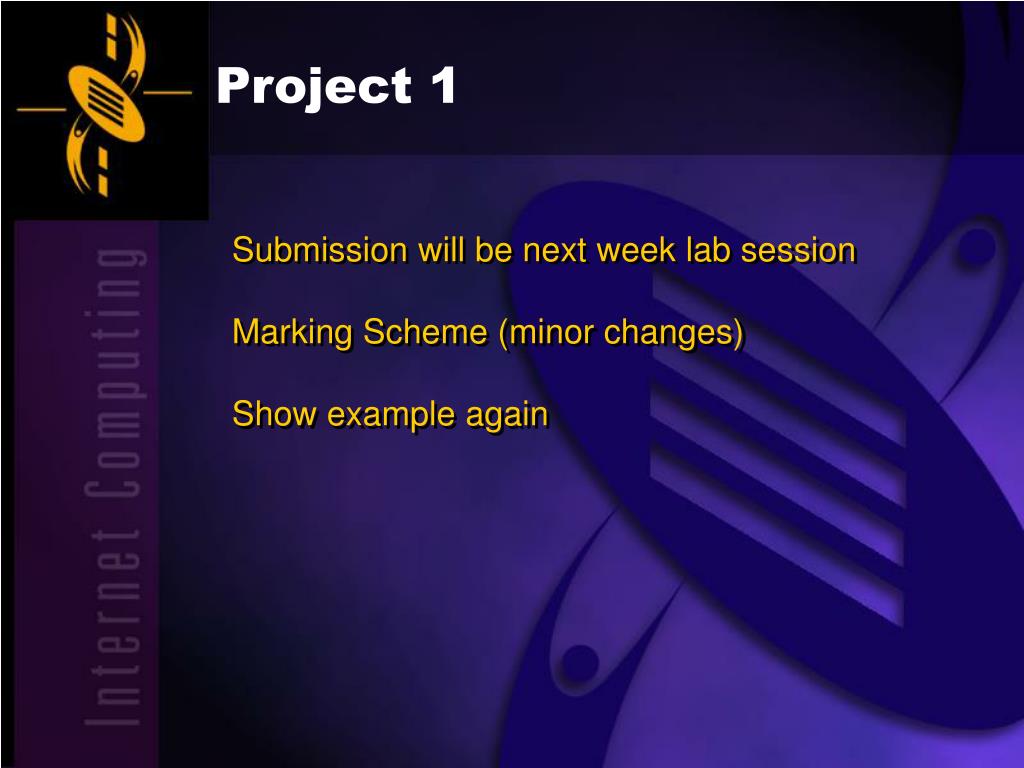 Project 1

Submission will be next week lab session

Marking Scheme (minor changes)

Show example again

Internet Computing